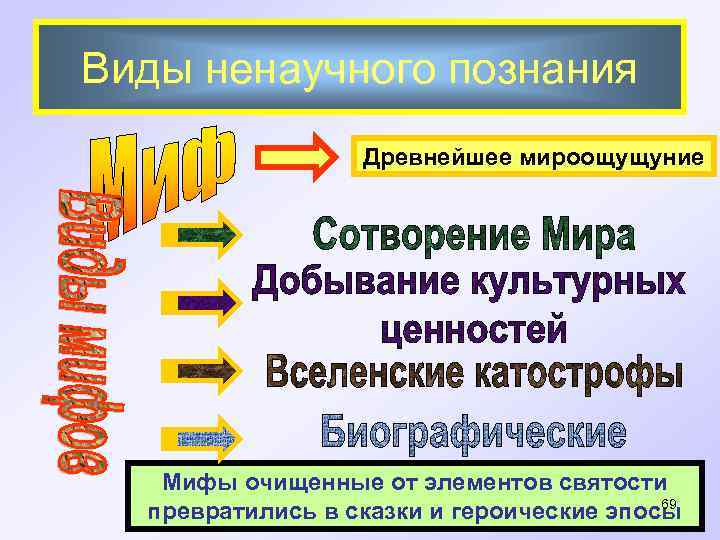 Виды ненаучного познания

Миф

Древнейшее мироощущуние

Виды мифов

Сотворение Мира

Добывание культурных ценностей

Вселенские катострофы

Биографические

Мифы очищенные от элементов святости превратились в сказки и героические эпосы

69